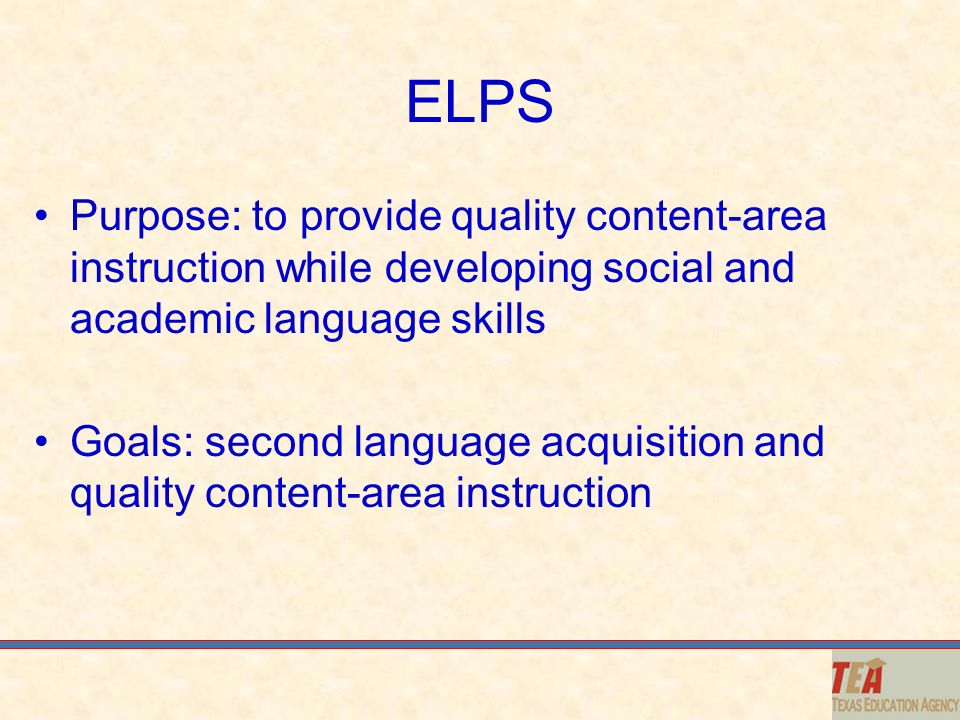 ELPS

• Purpose: to provide quality content-area instruction while developing social and academic language skills

• Goals: second language acquisition and quality content-area instruction

TEA
TEXAS EDUCATION AGENCY